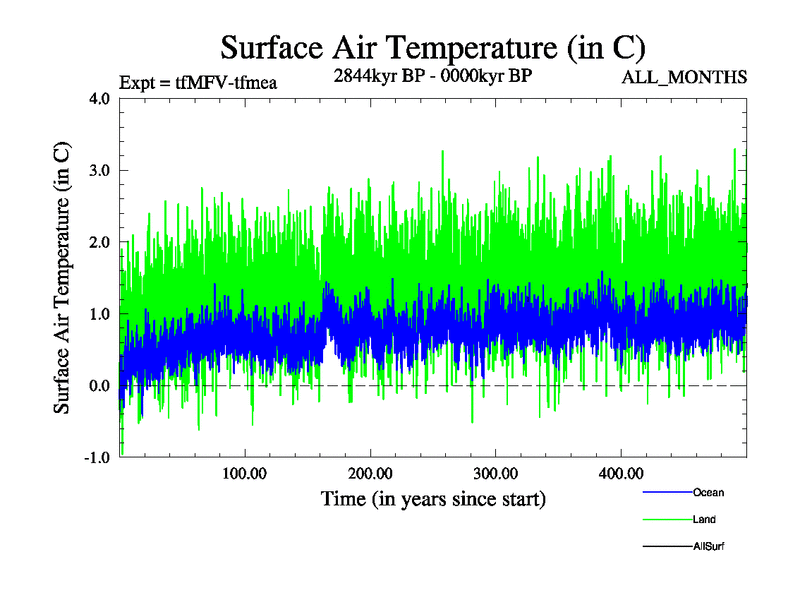 Surface Air Temperature (in C)

Expt = tfMFV-tfmea

2844kyr BP - 0000kyr BP

ALL_MONTHS

Surface Air Temperature (in C)

4.0
3.0
2.0
1.0
0.0
-1.0

100.00
200.00
300.00
400.00

Time (in years since start)

Ocean
Land
AllSurf